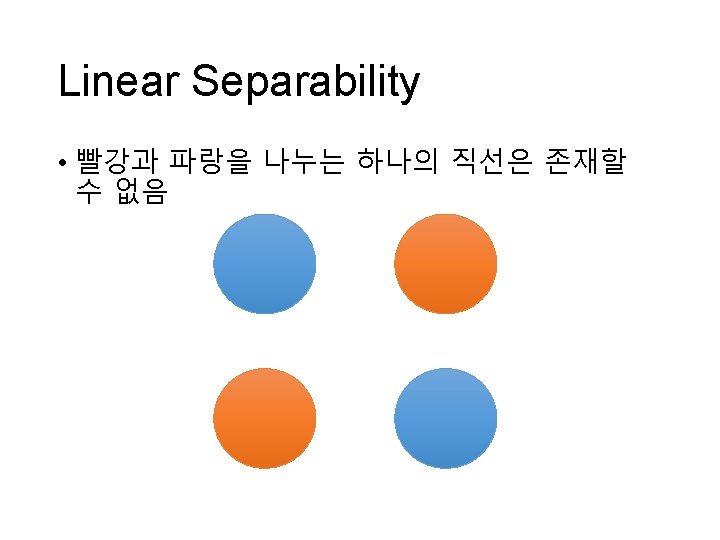 Linear Separability

• 빨강과 파랑을 나누는 하나의 직선은 존재할 수 없음